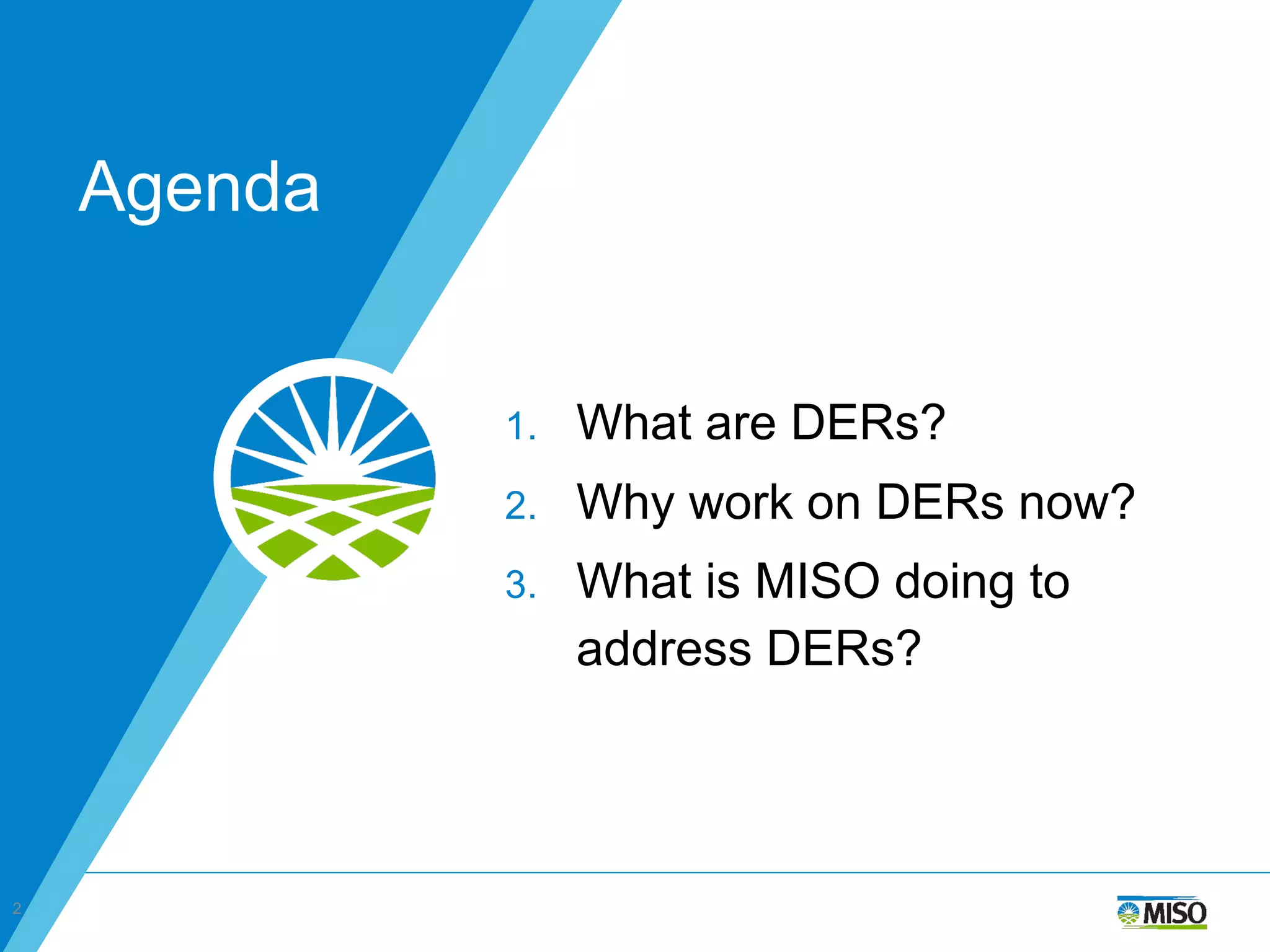 Agenda

1. What are DERs?
2. Why work on DERs now?
3. What is MISO doing to address DERs?

2

MISO